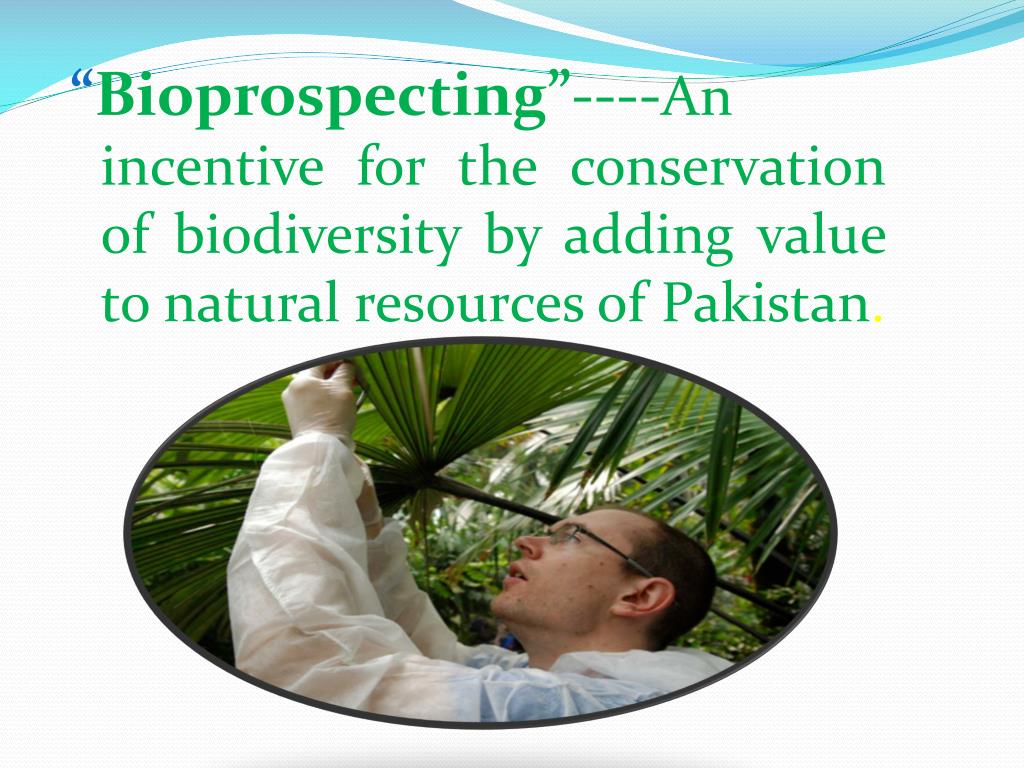 “Bioprospecting”----An incentive for the conservation of biodiversity by adding value to natural resources of Pakistan.